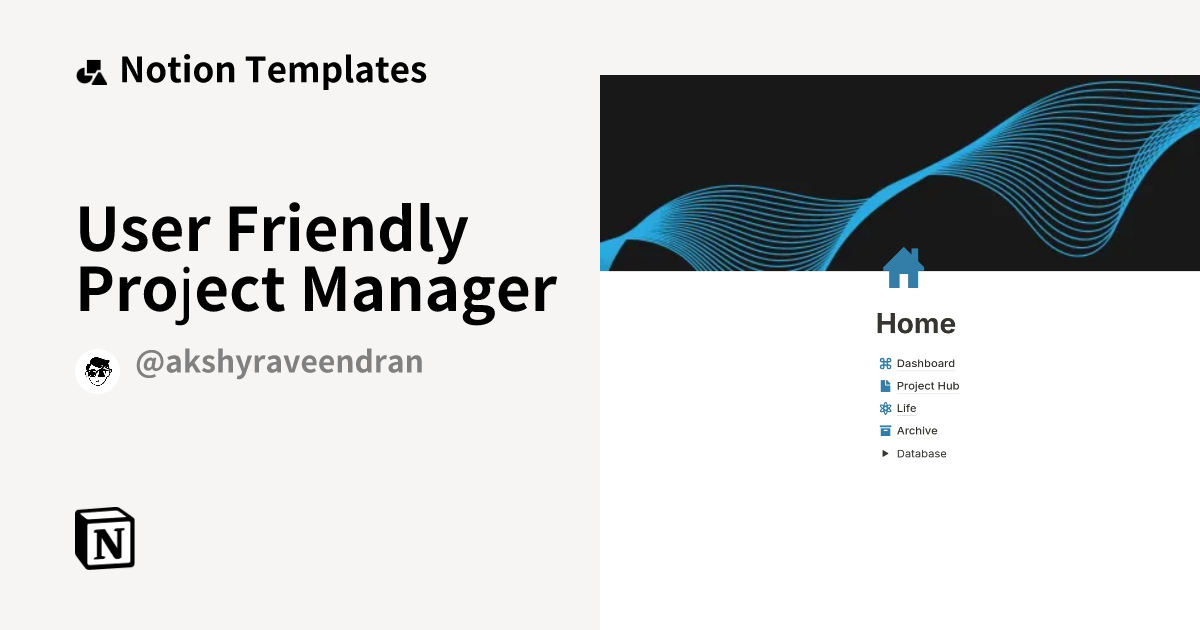 Notion Templates

User Friendly Project Manager

@akshyraveendran

N

Home

Dashboard
Project Hub
Life
Archive
Database